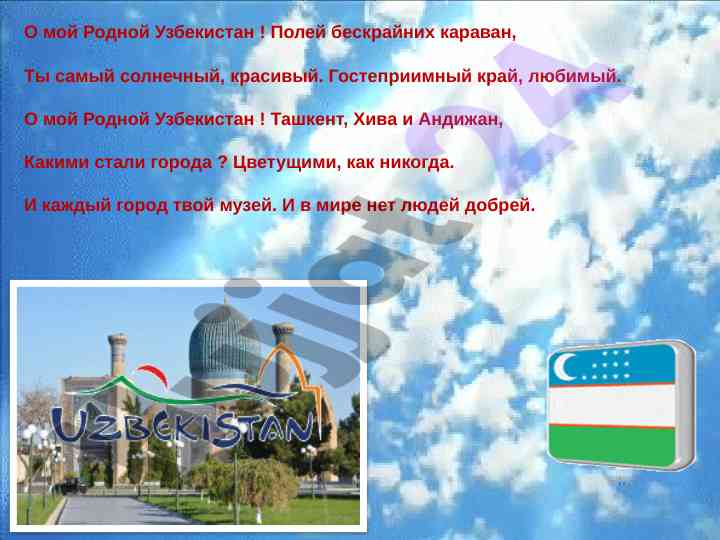 О мой Родной Узбекистан ! Полей бескрайних караван,

Ты самый солнечный, красивый. Гостеприимный край, любимый.

О мой Родной Узбекистан ! Ташкент, Хива и Андижан,

Какими стали города ? Цветущими, как никогда.

И каждый город твой музей. И в мире нет людей добрей.

UZBEKISTAN